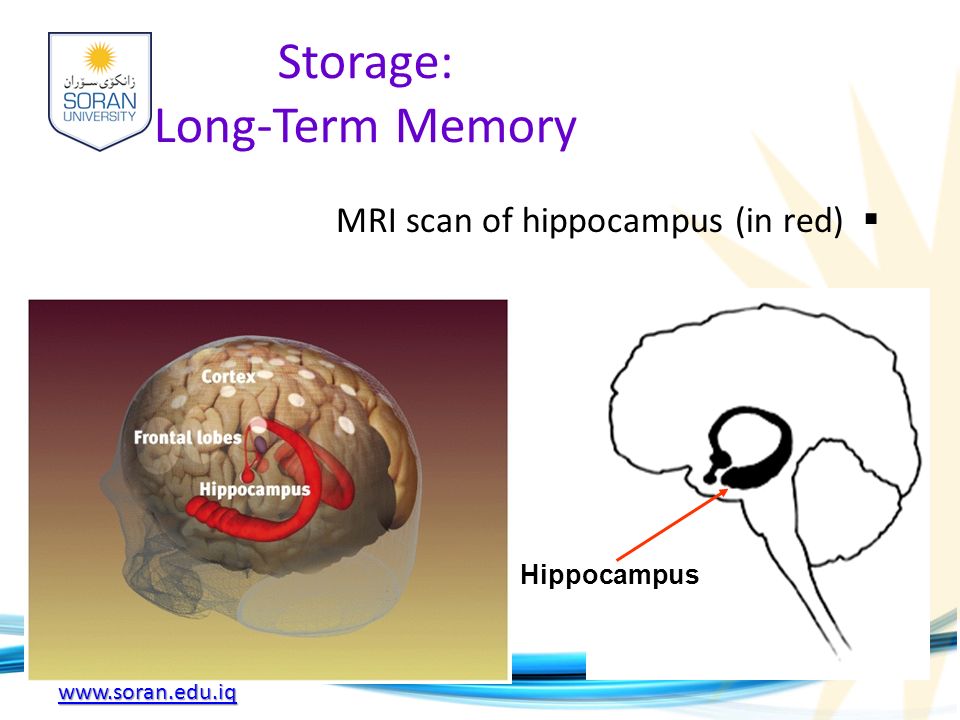 زانكۆی سۆران
SORAN
UNIVERSITY

Storage:
Long-Term Memory

MRI scan of hippocampus (in red) ▪

Cortex
Frontal lobes
Hippocampus

Hippocampus

www.soran.edu.iq